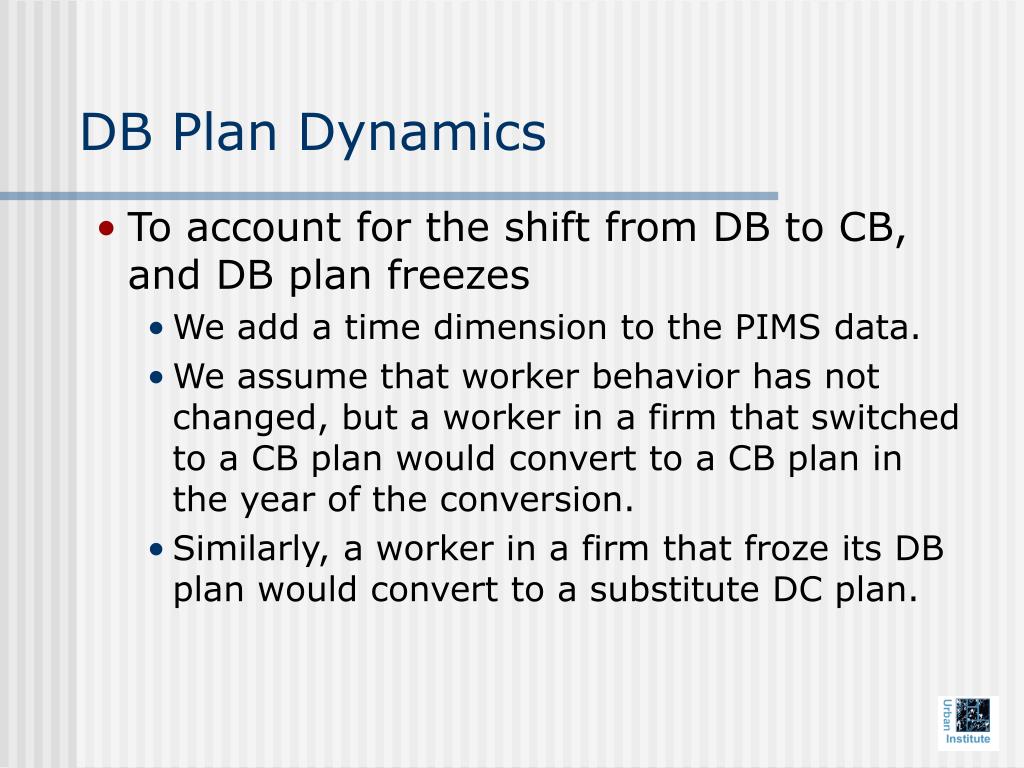 DB Plan Dynamics

• To account for the shift from DB to CB, and DB plan freezes

• We add a time dimension to the PIMS data.

• We assume that worker behavior has not changed, but a worker in a firm that switched to a CB plan would convert to a CB plan in the year of the conversion.

• Similarly, a worker in a firm that froze its DB plan would convert to a substitute DC plan.

Urban Institute